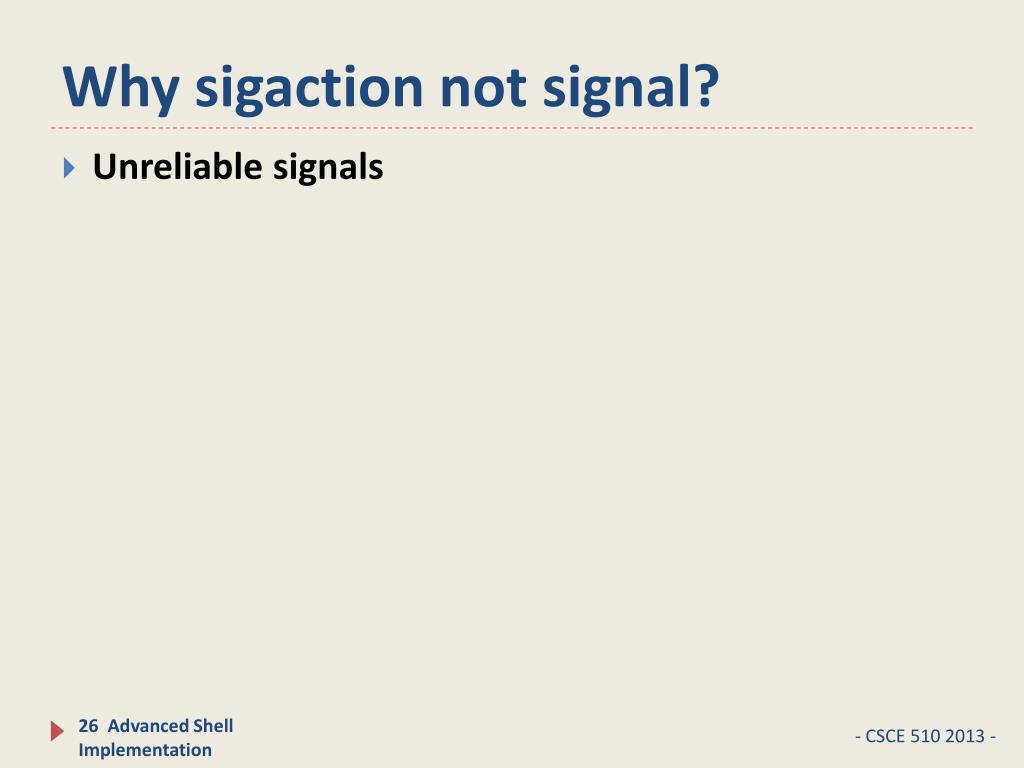 Why sigaction not signal?

Unreliable signals

26 Advanced Shell Implementation

- CSCE 510 2013 -